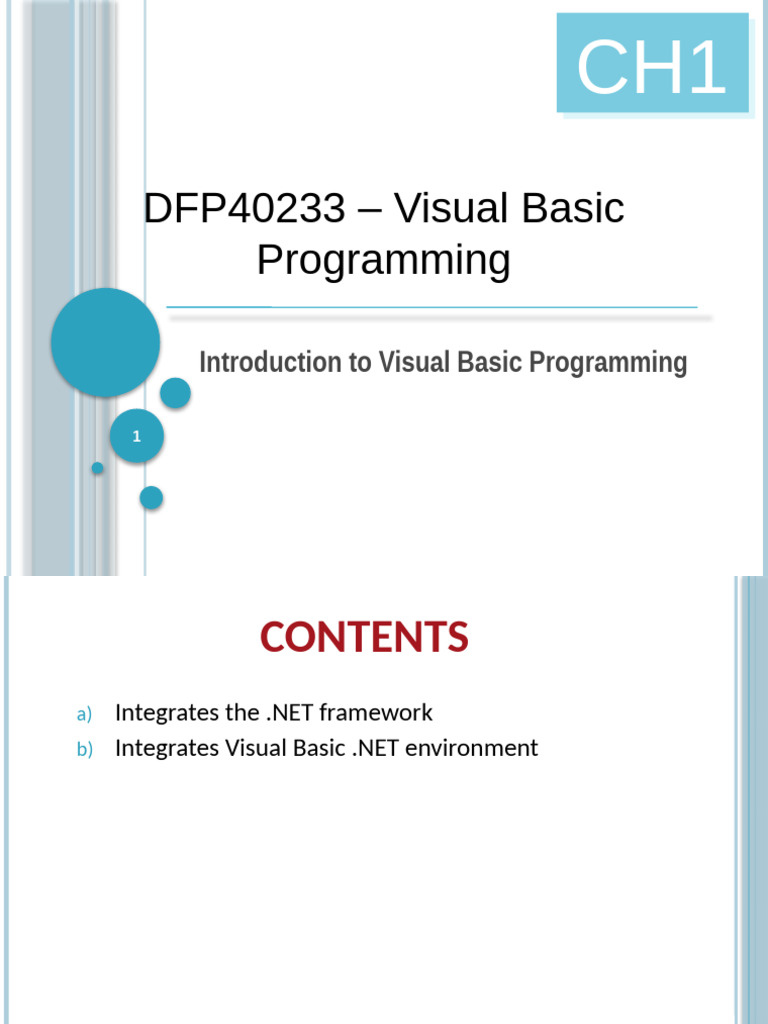 CH1

DFP40233 – Visual Basic Programming

Introduction to Visual Basic Programming

1

CONTENTS

a) Integrates the .NET framework
b) Integrates Visual Basic .NET environment